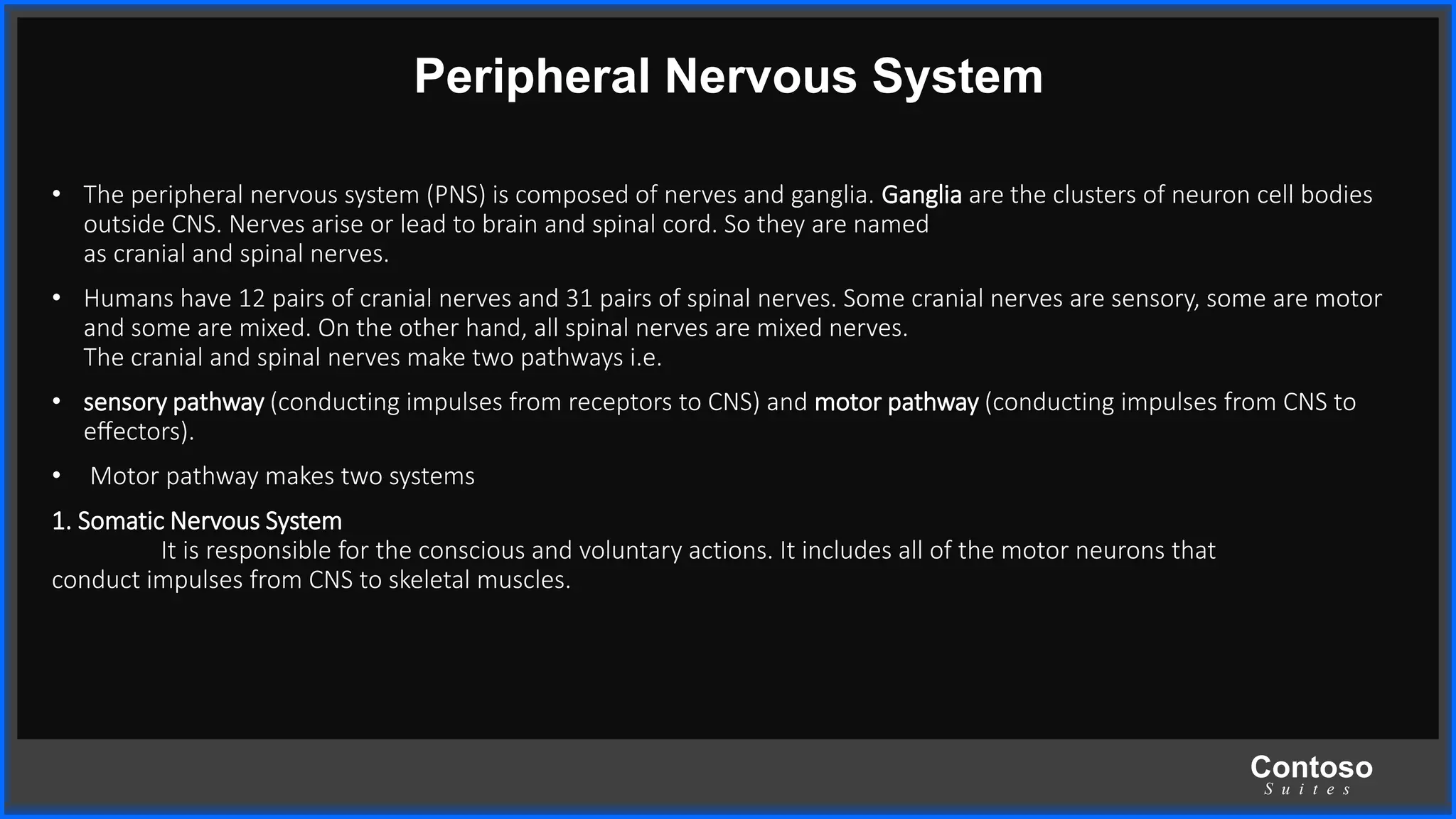 Peripheral Nervous System

• The peripheral nervous system (PNS) is composed of nerves and ganglia. Ganglia are the clusters of neuron cell bodies outside CNS. Nerves arise or lead to brain and spinal cord. So they are named as cranial and spinal nerves.

• Humans have 12 pairs of cranial nerves and 31 pairs of spinal nerves. Some cranial nerves are sensory, some are motor and some are mixed. On the other hand, all spinal nerves are mixed nerves.
The cranial and spinal nerves make two pathways i.e.

• sensory pathway (conducting impulses from receptors to CNS) and motor pathway (conducting impulses from CNS to effectors).

• Motor pathway makes two systems

1. Somatic Nervous System
It is responsible for the conscious and voluntary actions. It includes all of the motor neurons that conduct impulses from CNS to skeletal muscles.

Contoso
Suites